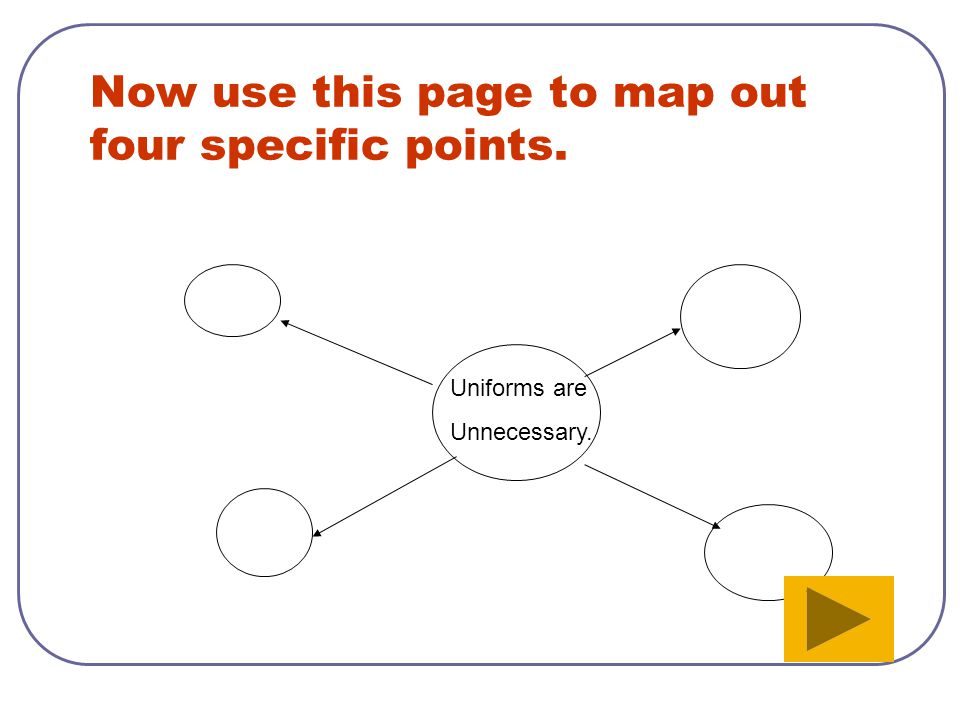 Now use this page to map out four specific points.

Uniforms are Unnecessary.